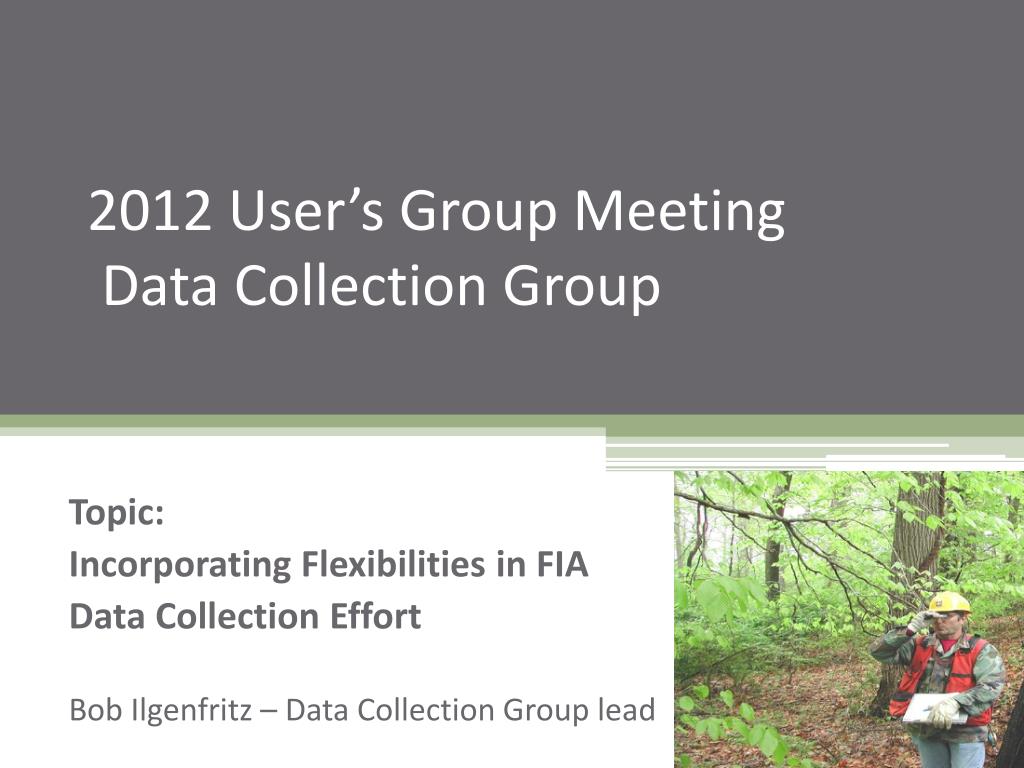 2012 User’s Group Meeting
Data Collection Group

Topic:
Incorporating Flexibilities in FIA Data Collection Effort

Bob Ilgenfritz – Data Collection Group lead